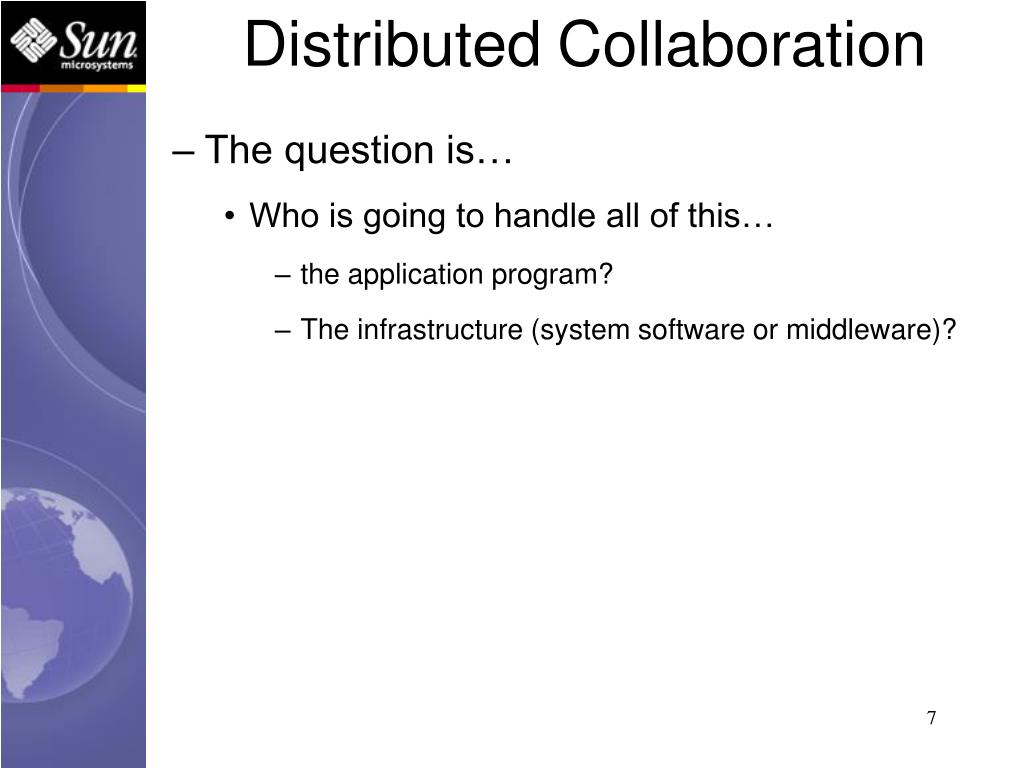 Sun microsystems

Distributed Collaboration

– The question is…

• Who is going to handle all of this…

– the application program?

– The infrastructure (system software or middleware)?

7